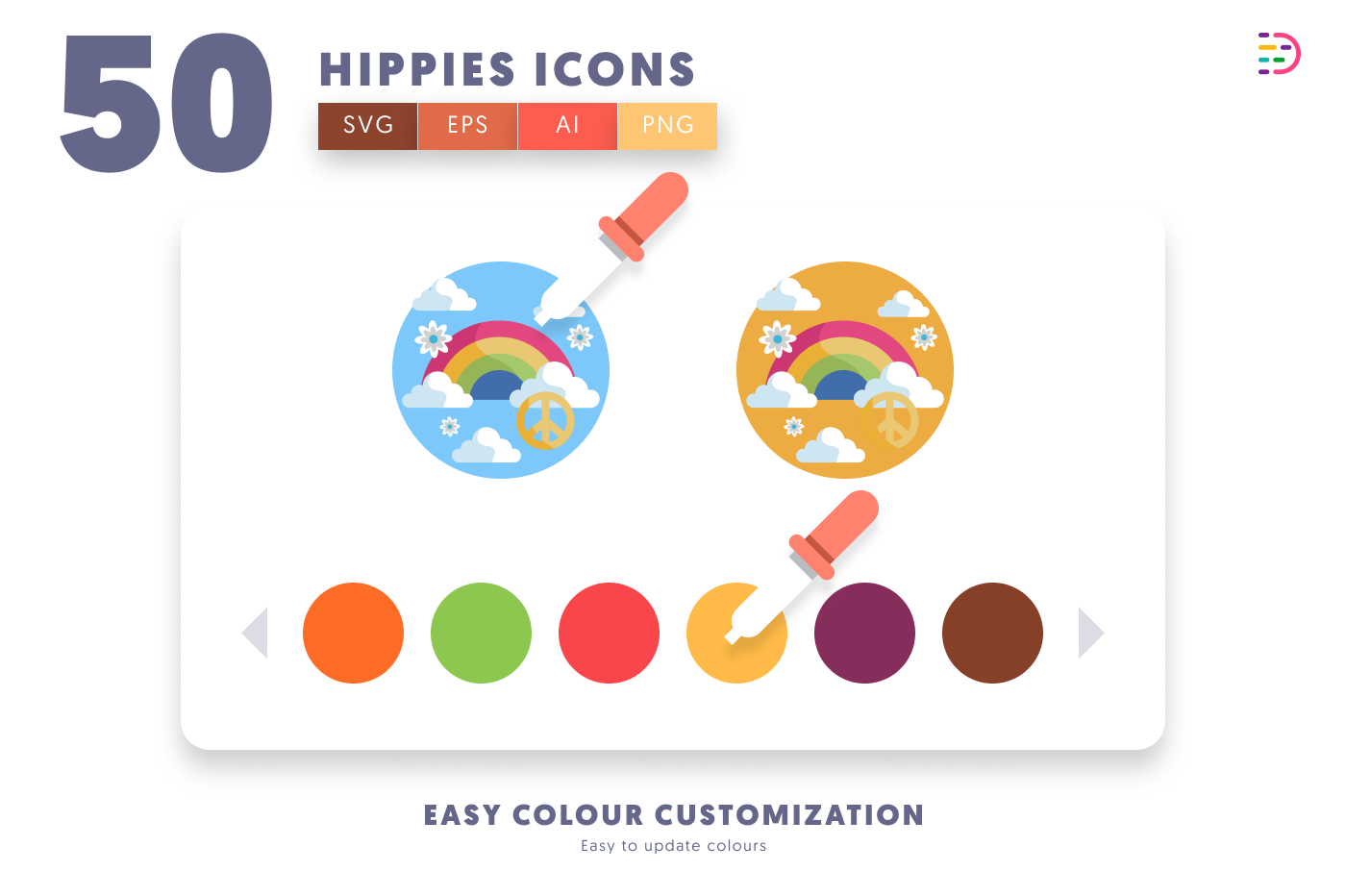 50 HIPPIES ICONS

SVG EPS AI PNG

EASY COLOUR CUSTOMIZATION

Easy to update colours